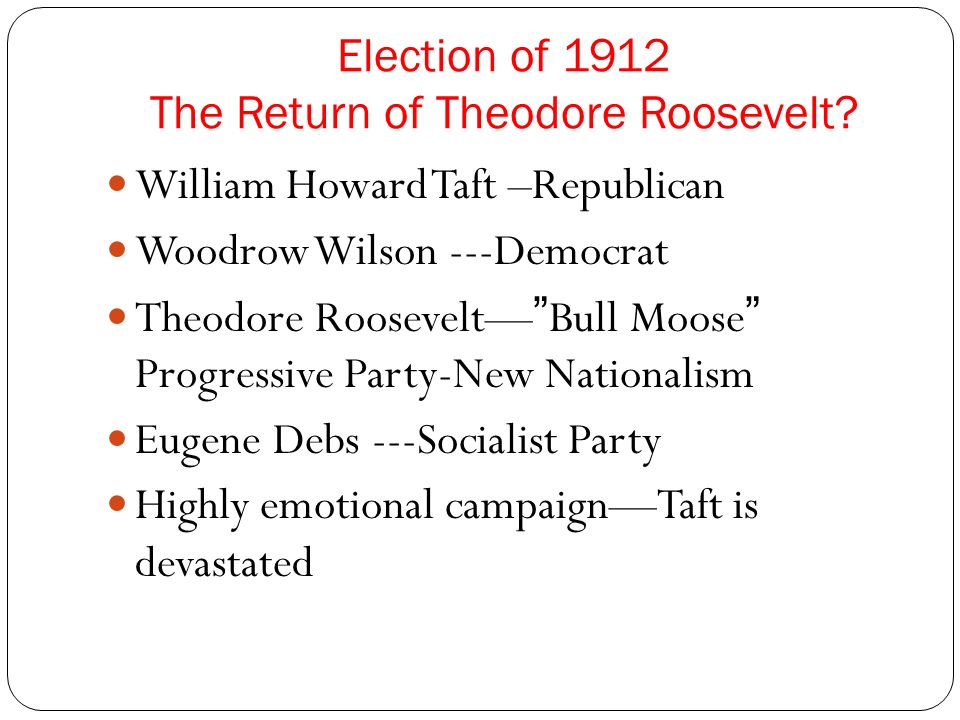 Election of 1912
The Return of Theodore Roosevelt?

William Howard Taft –Republican
Woodrow Wilson ---Democrat
Theodore Roosevelt—"Bull Moose" Progressive Party-New Nationalism
Eugene Debs ---Socialist Party
Highly emotional campaign—Taft is devastated